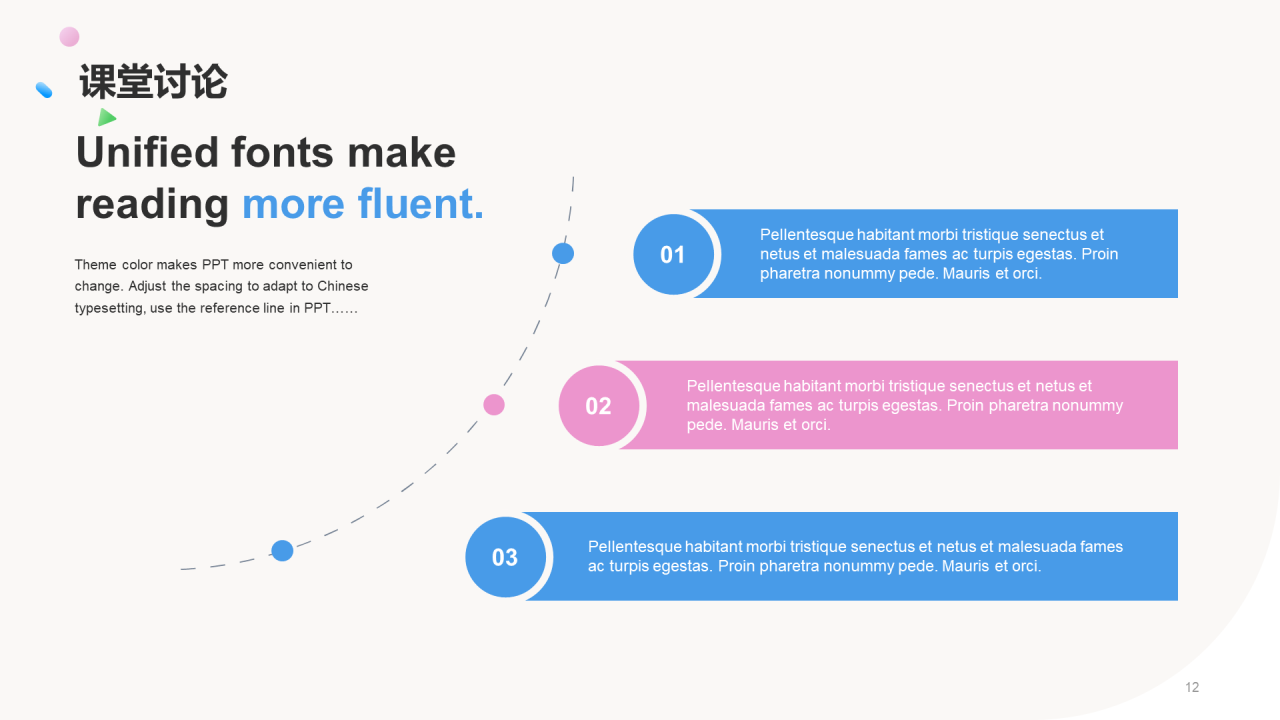 课堂讨论

Unified fonts make reading more fluent.

Theme color makes PPT more convenient to change. Adjust the spacing to adapt to Chinese typesetting, use the reference line in PPT……

01

Pellentesque habitant morbi tristique senectus et netus et malesuada fames ac turpis egestas. Proin pharetra nonummy pede. Mauris et orci.

02

Pellentesque habitant morbi tristique senectus et netus et malesuada fames ac turpis egestas. Proin pharetra nonummy pede. Mauris et orci.

03

Pellentesque habitant morbi tristique senectus et netus et malesuada fames ac turpis egestas. Proin pharetra nonummy pede. Mauris et orci.

12